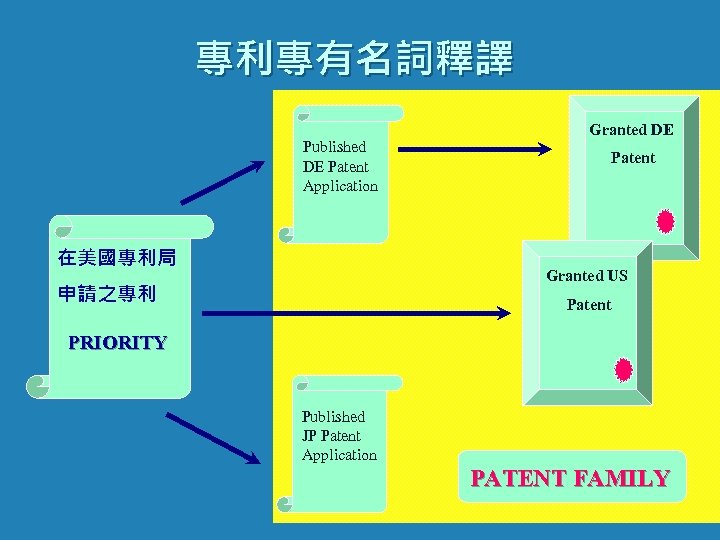 專利專有名詞釋譯

在美國專利局
申請之專利

PRIORITY

Published
DE Patent
Application

Granted DE
Patent

Granted US
Patent

Published
JP Patent
Application

PATENT FAMILY